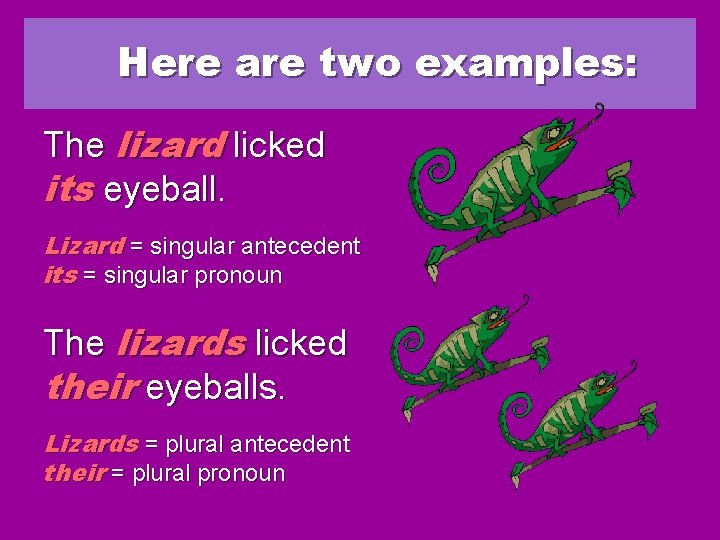 Here are two examples:

The lizard licked its eyeball.

Lizard = singular antecedent
its = singular pronoun

The lizards licked their eyeballs.

Lizards = plural antecedent
their = plural pronoun